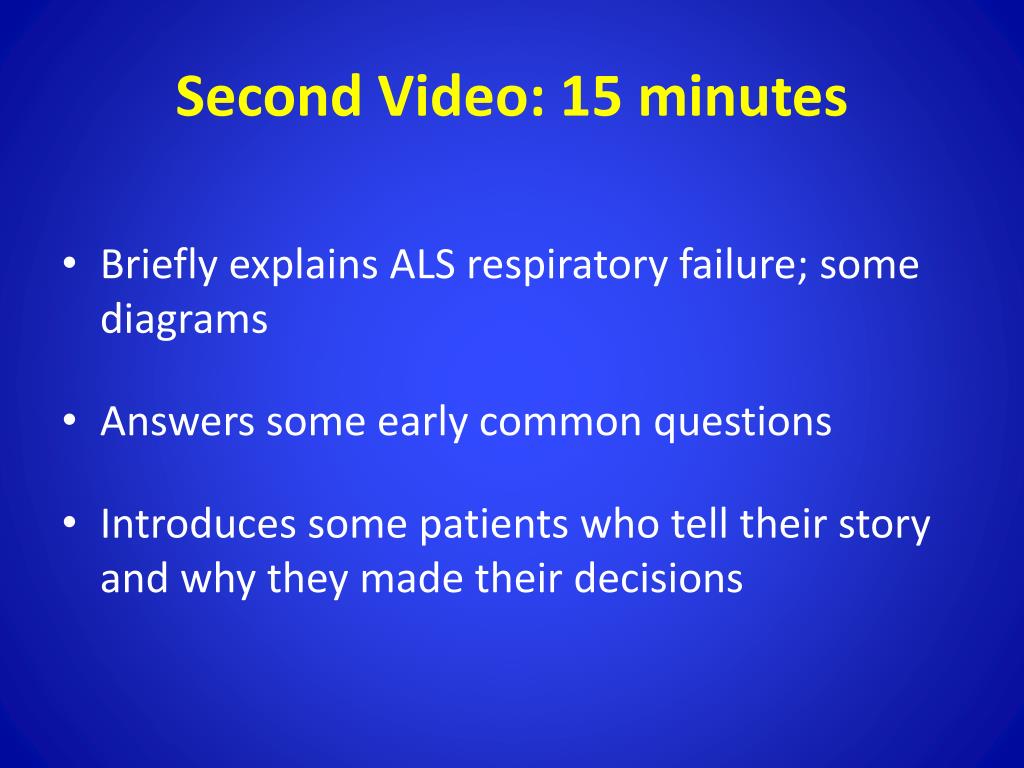 Second Video: 15 minutes

• Briefly explains ALS respiratory failure; some diagrams

• Answers some early common questions

• Introduces some patients who tell their story and why they made their decisions